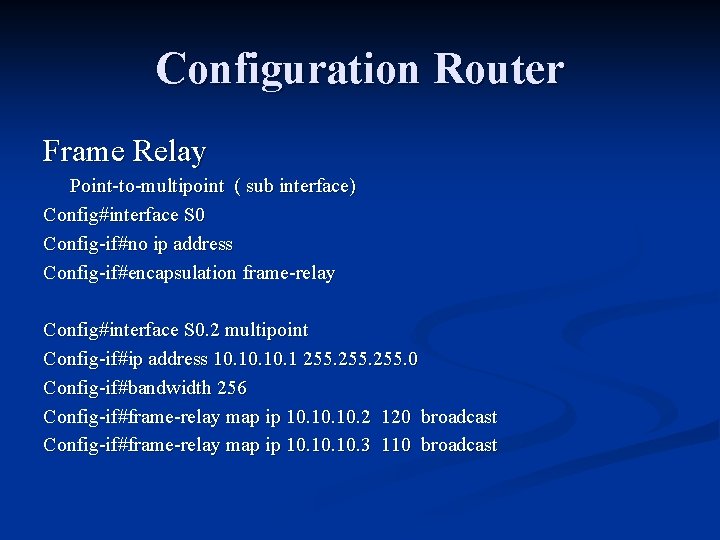 Configuration Router

Frame Relay

Point-to-multipoint ( sub interface)

Config#interface S0
Config-if#no ip address
Config-if#encapsulation frame-relay

Config#interface S0.2 multipoint
Config-if#ip address 10.10.10.1 255.255.255.0
Config-if#bandwidth 256
Config-if#frame-relay map ip 10.10.10.2 120 broadcast
Config-if#frame-relay map ip 10.10.10.3 110 broadcast